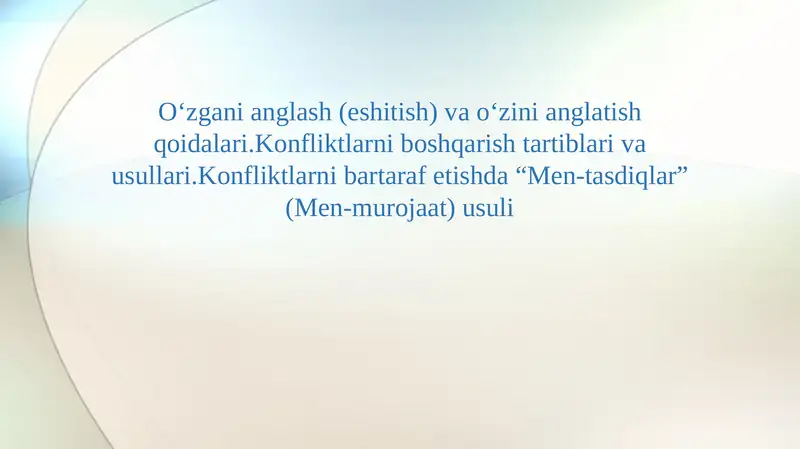 O‘zgani anglash (eshitish) va o‘zini anglatish qoidalari.Konfliktlarni boshqarish tartiblari va usullari.Konfliktlarni bartaraf etishda “Men-tasdiqlar” (Men-murojaat) usuli